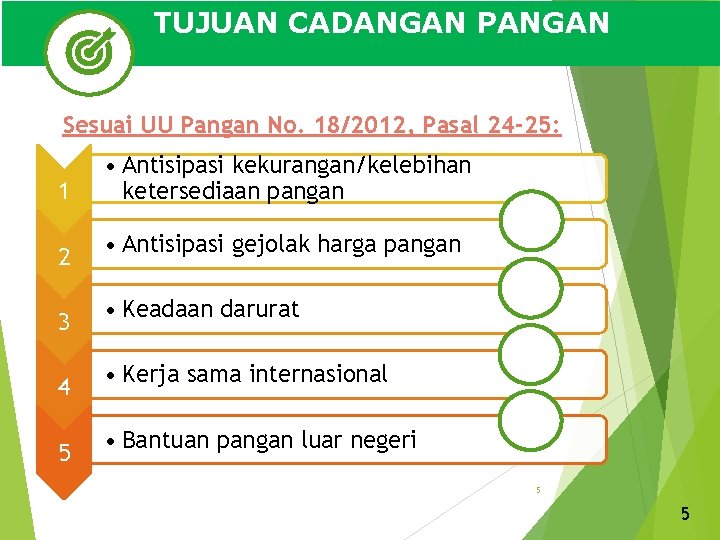 TUJUAN CADANGAN PANGAN

Sesuai UU Pangan No. 18/2012, Pasal 24-25:

1
• Antisipasi kekurangan/kelebihan ketersediaan pangan

2
• Antisipasi gejolak harga pangan

3
• Keadaan darurat

4
• Kerja sama internasional

5
• Bantuan pangan luar negeri

5

5